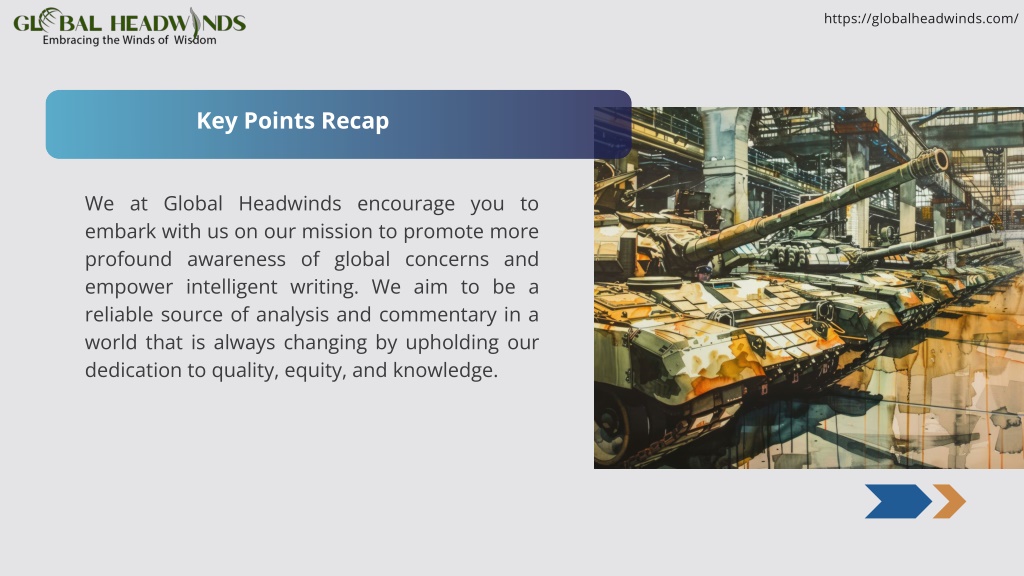 GLOBAL HEADWINDS
Embracing the Winds of Wisdom

https://globalheadwinds.com/

Key Points Recap

We at Global Headwinds encourage you to embark with us on our mission to promote more profound awareness of global concerns and empower intelligent writing. We aim to be a reliable source of analysis and commentary in a world that is always changing by upholding our dedication to quality, equity, and knowledge.